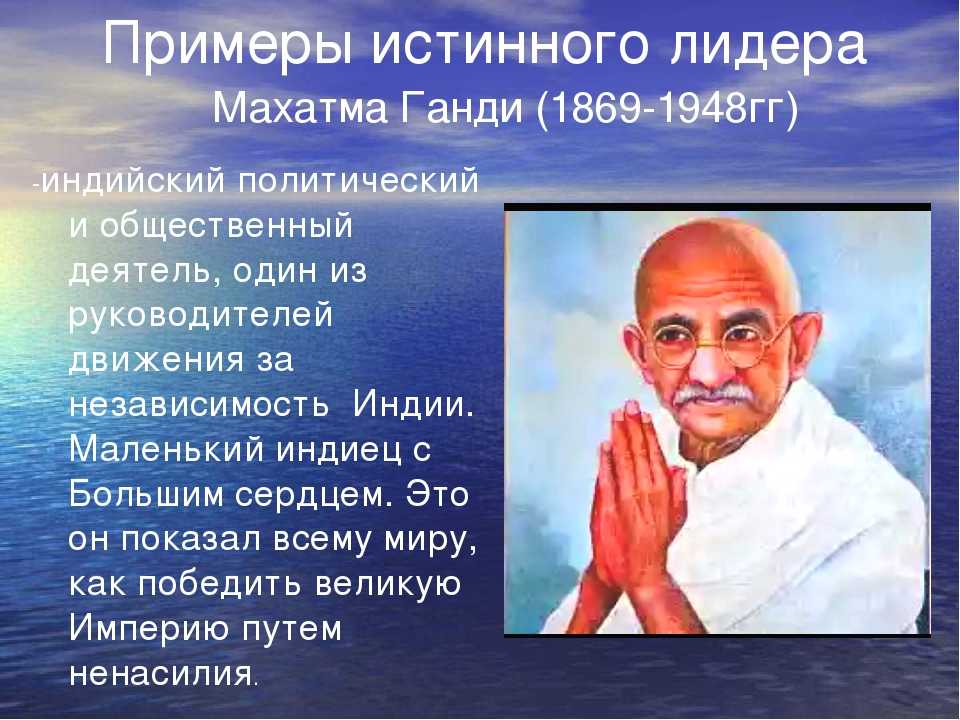 Примеры истинного лидера
Махатма Ганди (1869-1948гг)

-индийский политический и общественный деятель, один из руководителей движения за независимость Индии. Маленький индиец с Большим сердцем. Это он показал всему миру, как победить великую Империю путем ненасилия.